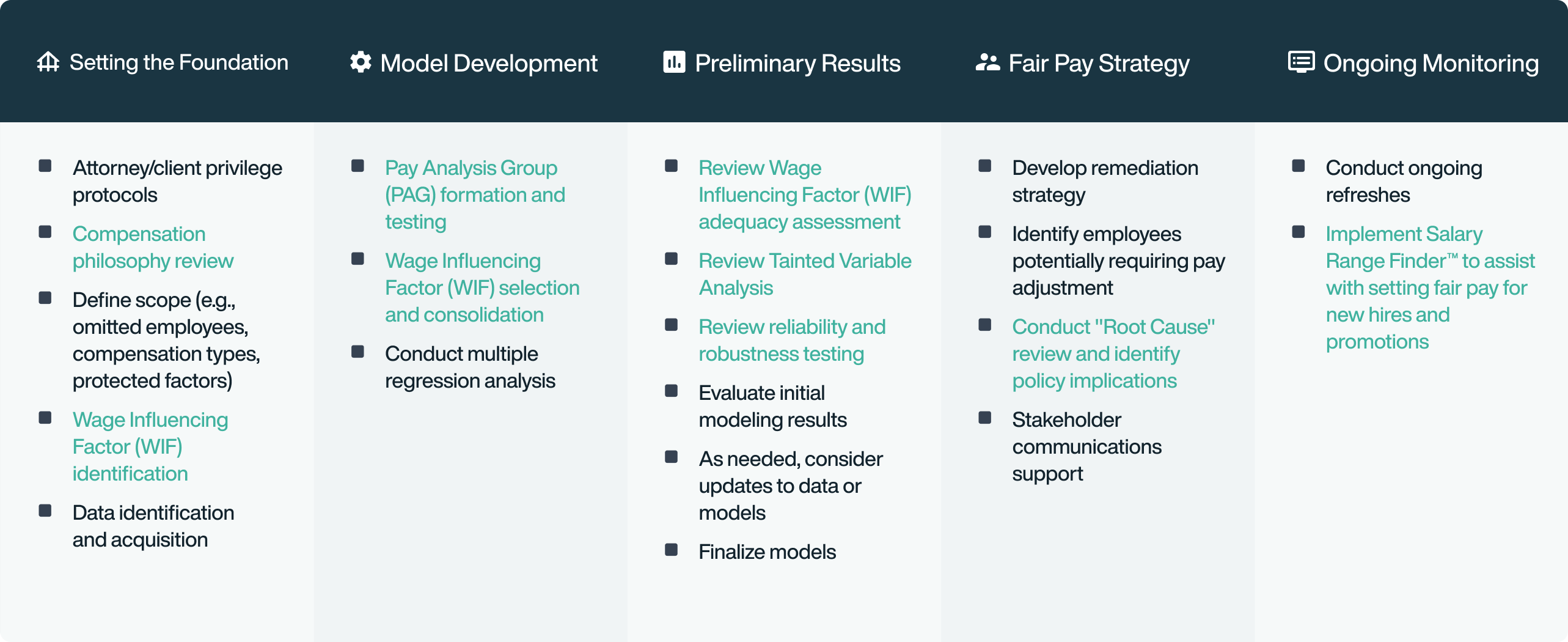 Setting the Foundation

- Attorney/client privilege protocols
- Compensation philosophy review
- Define scope (e.g., omitted employees, compensation types, protected factors)
- Wage Influencing Factor (WIF) identification
- Data identification and acquisition

Model Development

- Pay Analysis Group (PAG) formation and testing
- Wage Influencing Factor (WIF) selection and consolidation
- Conduct multiple regression analysis

Preliminary Results

- Review Wage Influencing Factor (WIF) adequacy assessment
- Review Tainted Variable Analysis
- Review reliability and robustness testing
- Evaluate initial modeling results
- As needed, consider updates to data or models
- Finalize models

Fair Pay Strategy

- Develop remediation strategy
- Identify employees potentially requiring pay adjustment
- Conduct "Root Cause" review and identify policy implications
- Stakeholder communications support

Ongoing Monitoring

- Conduct ongoing refreshes
- Implement Salary Range Finder™ to assist with setting fair pay for new hires and promotions